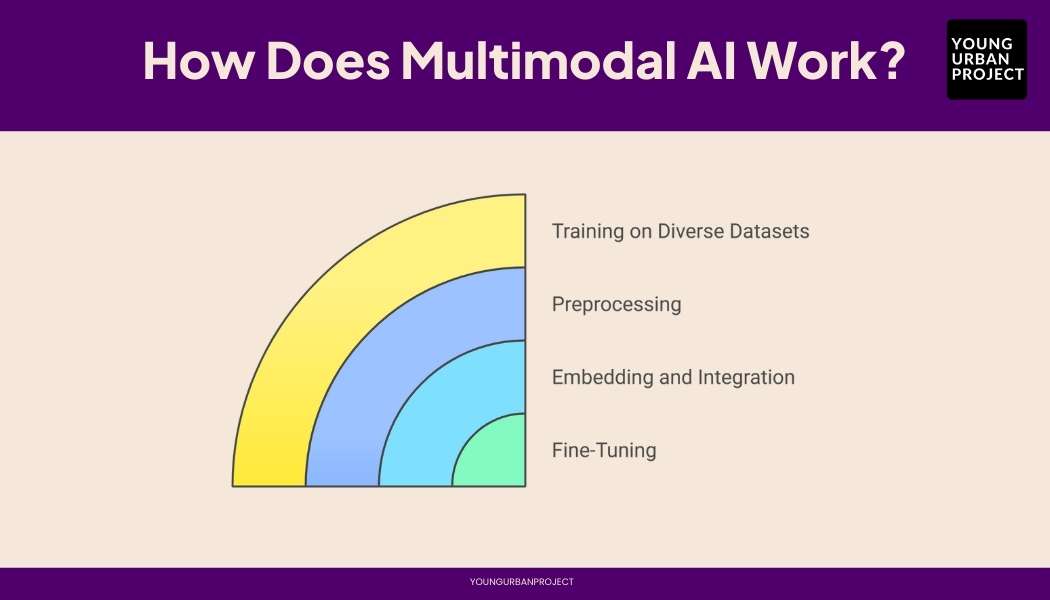 How Does Multimodal AI Work?

YOUNG URBAN PROJECT

Training on Diverse Datasets

Preprocessing

Embedding and Integration

Fine-Tuning

YOUNGURBANPROJECT